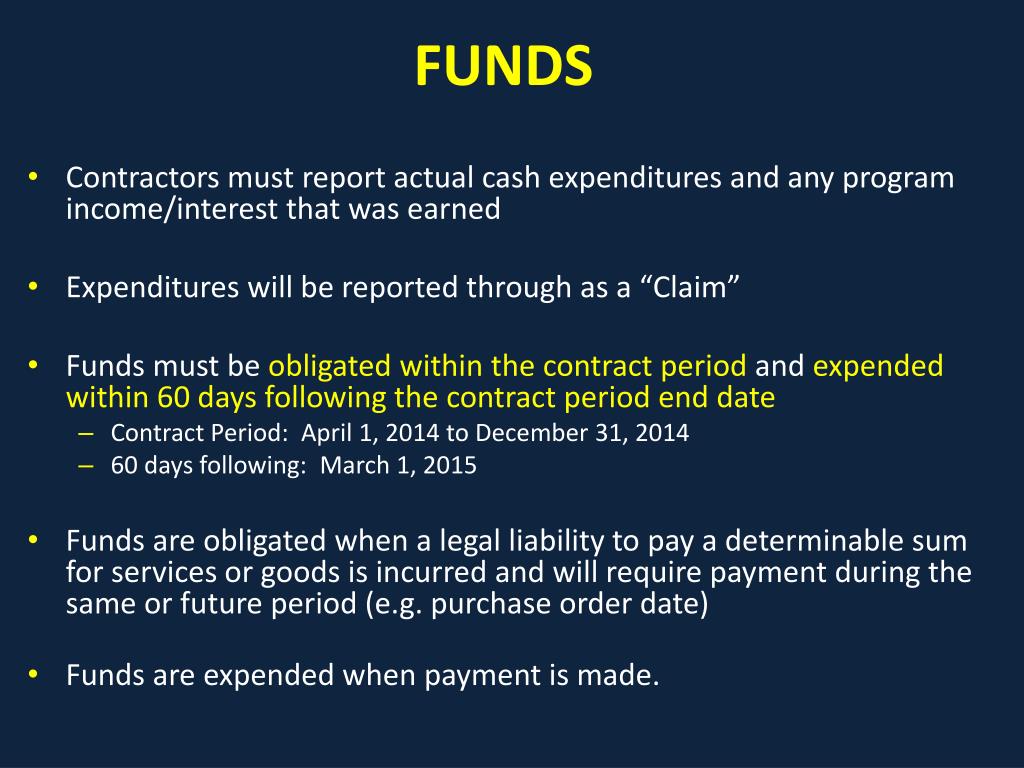 FUNDS

• Contractors must report actual cash expenditures and any program income/interest that was earned

• Expenditures will be reported through as a “Claim”

• Funds must be obligated within the contract period and expended within 60 days following the contract period end date
– Contract Period: April 1, 2014 to December 31, 2014
– 60 days following: March 1, 2015

• Funds are obligated when a legal liability to pay a determinable sum for services or goods is incurred and will require payment during the same or future period (e.g. purchase order date)

• Funds are expended when payment is made.